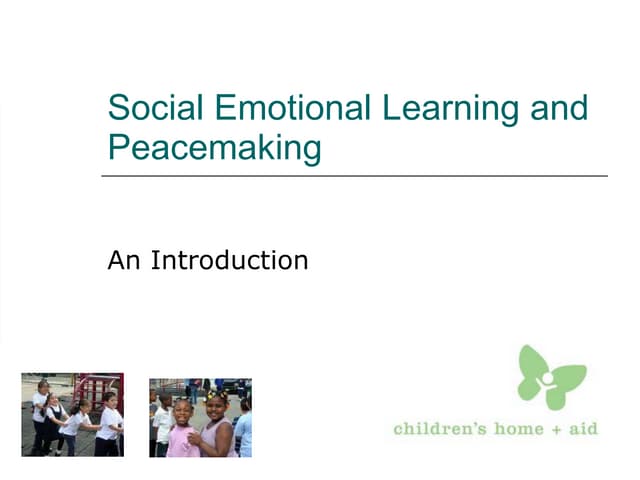 Social Emotional Learning and Peacemaking

An Introduction

children's home + aid